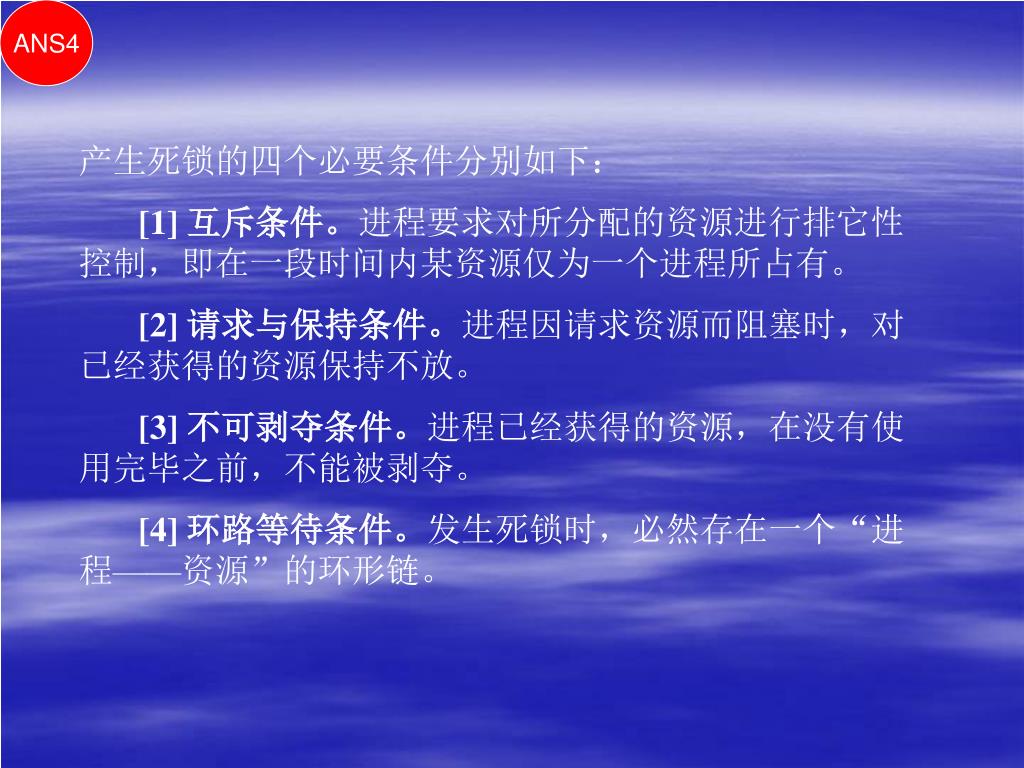 ANS4

产生死锁的四个必要条件分别如下：

[1] 互斥条件。进程要求对所分配的资源进行排它性控制，即在一段时间内某资源仅为一个进程所占有。

[2] 请求与保持条件。进程因请求资源而阻塞时，对已经获得的资源保持不放。

[3] 不可剥夺条件。进程已经获得的资源，在没有使用完毕之前，不能被剥夺。

[4] 环路等待条件。发生死锁时，必然存在一个“进程——资源”的环形链。